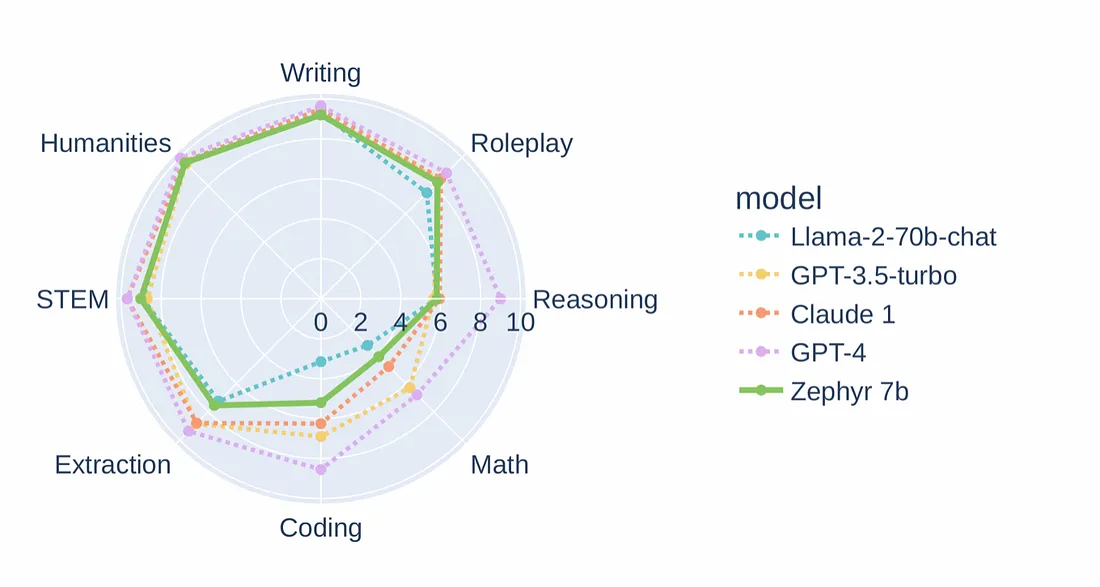 Writing
Roleplay
Reasoning
Math
Coding
Extraction
STEM
Humanities
0 2 4 6 8 10

model
Llama-2-70b-chat
GPT-3.5-turbo
Claude 1
GPT-4
Zephyr 7b